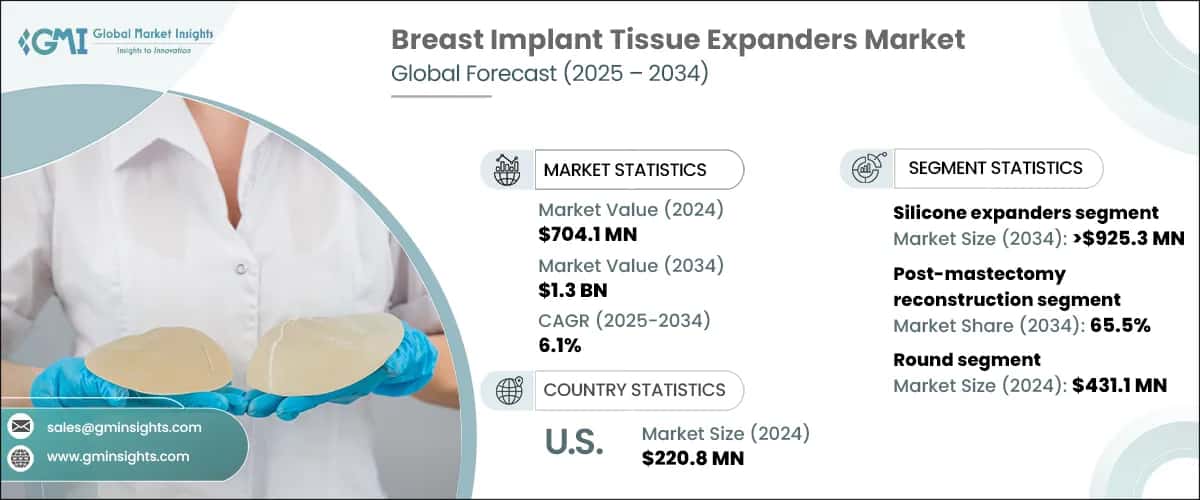 GMI Global Market Insights
Insights to Innovation

Breast Implant Tissue Expanders Market
Global Forecast (2025 – 2034)

MARKET STATISTICS

Market Value (2024)
$704.1 MN

Market Value (2034)
$1.3 BN

CAGR (2025-2034)
6.1%

COUNTRY STATISTICS

U.S.

Market Size (2024)
$220.8 MN

SEGMENT STATISTICS

Silicone expanders segment
Market Size (2034): >$925.3 MN

Post-mastectomy reconstruction segment
Market Share (2034): 65.5%

Round segment
Market Size (2024): $431.1 MN

sales@gminsights.com

www.gminsights.com